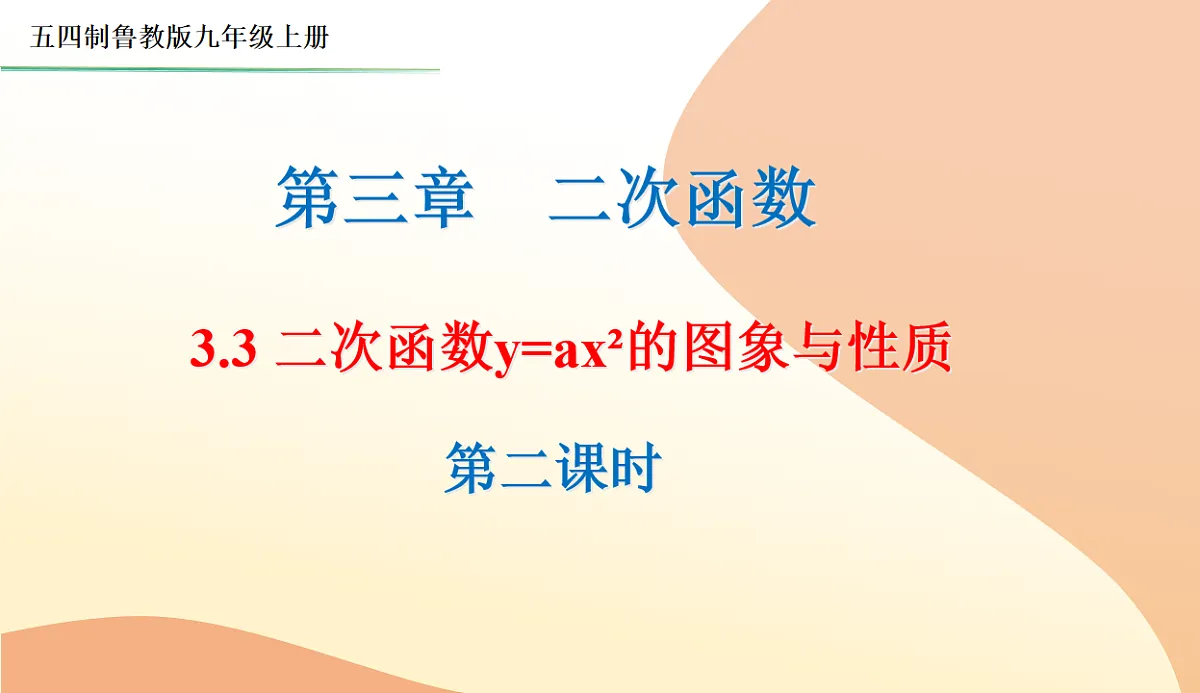 五四制鲁教版九年级上册

第三章　二次函数

3.3 二次函数$y=ax^2$的图象与性质

第二课时